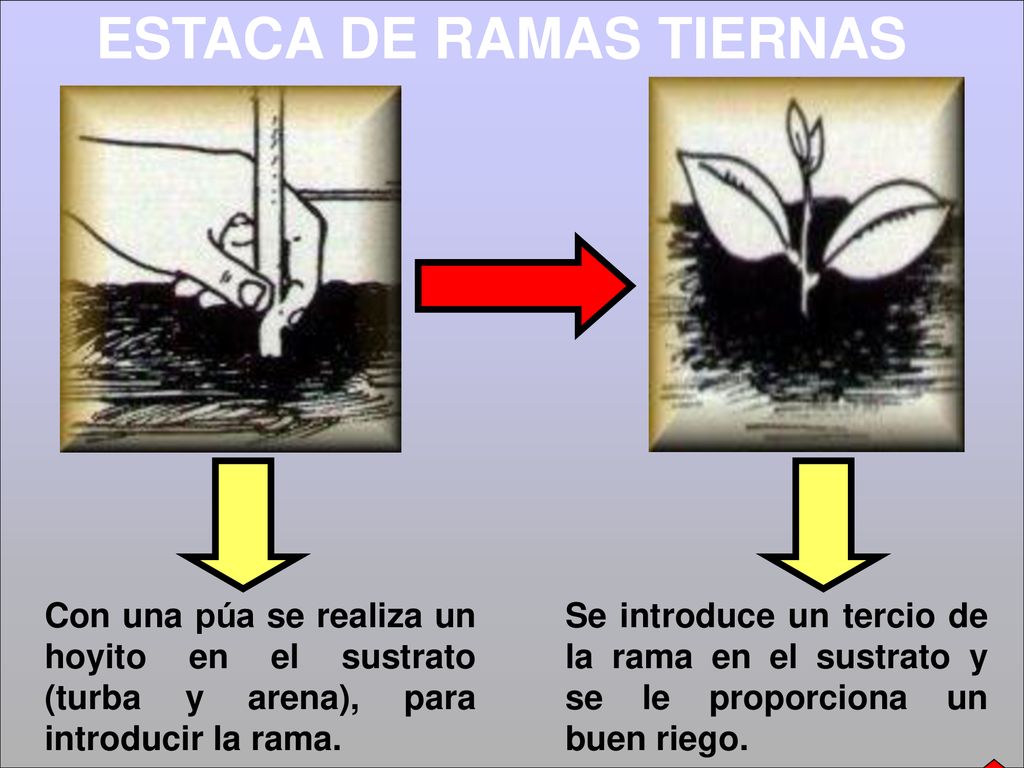 ESTACA DE RAMAS TIERNAS

Con una púa se realiza un hoyito en el sustrato (turba y arena), para introducir la rama.

Se introduce un tercio de la rama en el sustrato y se le proporciona un buen riego.